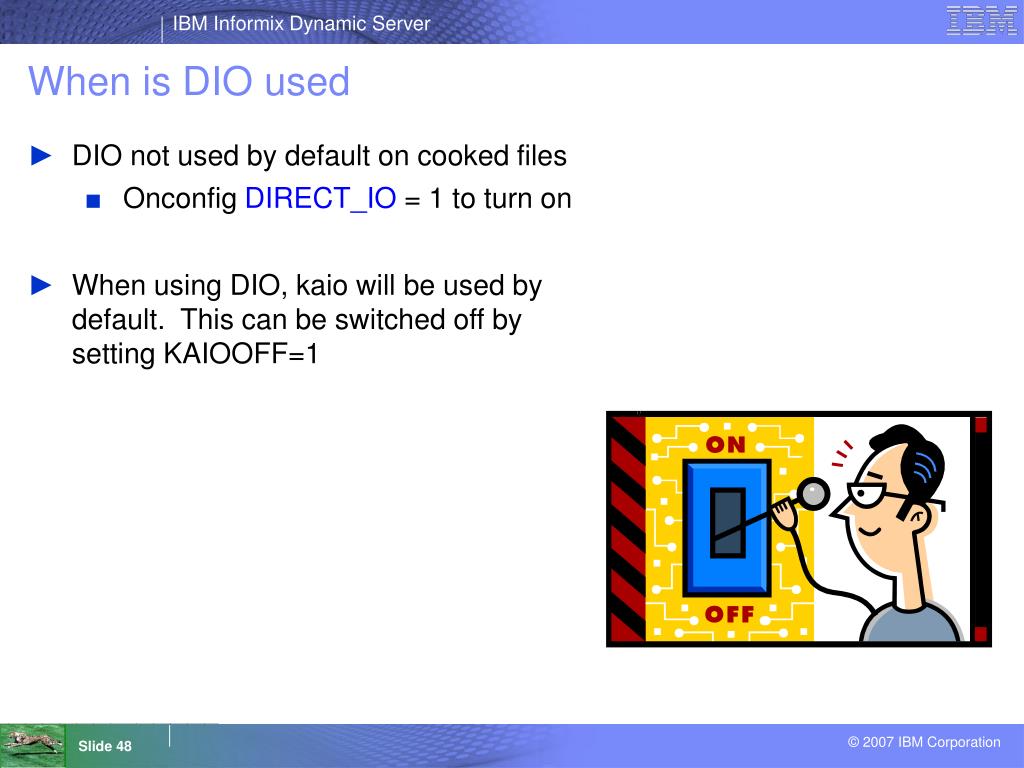 IBM Informix Dynamic Server

IBM

When is DIO used

► DIO not used by default on cooked files

■ Onconfig DIRECT_IO = 1 to turn on

► When using DIO, kaio will be used by default. This can be switched off by setting KAIOOFF=1

ON

OFF

Slide 48

© 2007 IBM Corporation